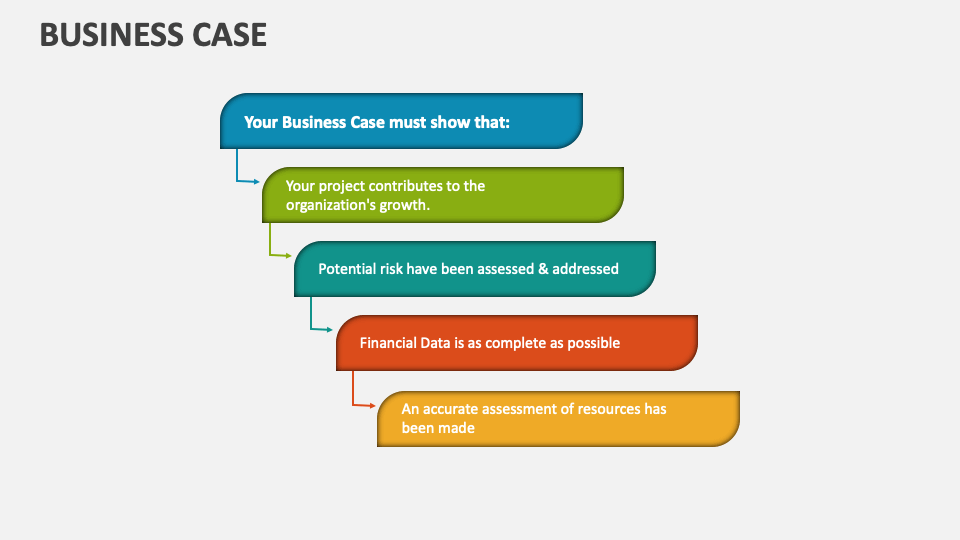 BUSINESS CASE

Your Business Case must show that:

Your project contributes to the organization's growth.

Potential risk have been assessed & addressed

Financial Data is as complete as possible

An accurate assessment of resources has been made